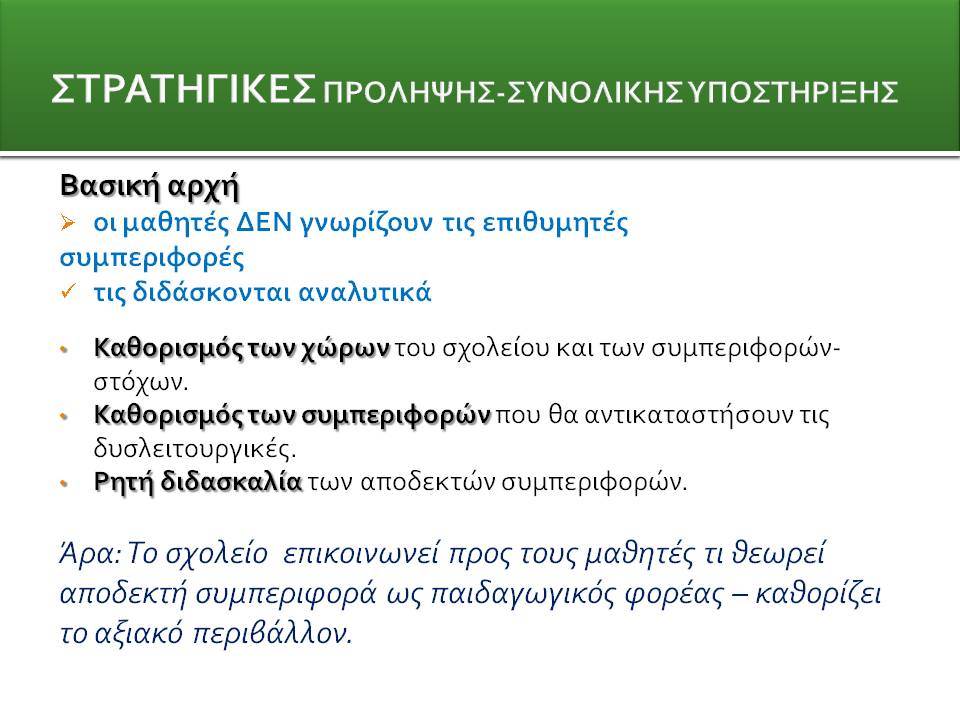 ΣΤΡΑΤΗΓΙΚΕΣ ΠΡΟΛΗΨΗΣ-ΣΥΝΟΛΙΚΗΣ ΥΠΟΣΤΗΡΙΞΗΣ

Βασική αρχή
➢ οι μαθητές ΔΕΝ γνωρίζουν τις επιθυμητές συμπεριφορές
✓ τις διδάσκονται αναλυτικά

• Καθορισμός των χώρων του σχολείου και των συμπεριφορών-στόχων.
• Καθορισμός των συμπεριφορών που θα αντικαταστήσουν τις δυσλειτουργικές.
• Ρητή διδασκαλία των αποδεκτών συμπεριφορών.

Άρα: Το σχολείο επικοινωνεί προς τους μαθητές τι θεωρεί αποδεκτή συμπεριφορά ως παιδαγωγικός φορέας – καθορίζει το αξιακό περιβάλλον.